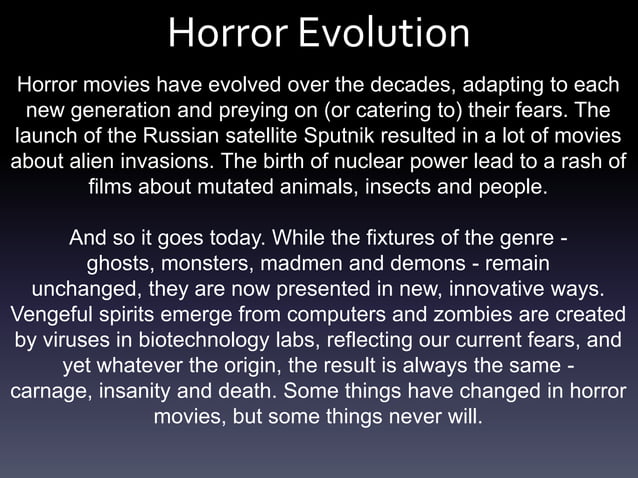 Horror Evolution

Horror movies have evolved over the decades, adapting to each new generation and preying on (or catering to) their fears. The launch of the Russian satellite Sputnik resulted in a lot of movies about alien invasions. The birth of nuclear power lead to a rash of films about mutated animals, insects and people.

And so it goes today. While the fixtures of the genre - ghosts, monsters, madmen and demons - remain unchanged, they are now presented in new, innovative ways. Vengeful spirits emerge from computers and zombies are created by viruses in biotechnology labs, reflecting our current fears, and yet whatever the origin, the result is always the same - carnage, insanity and death. Some things have changed in horror movies, but some things never will.